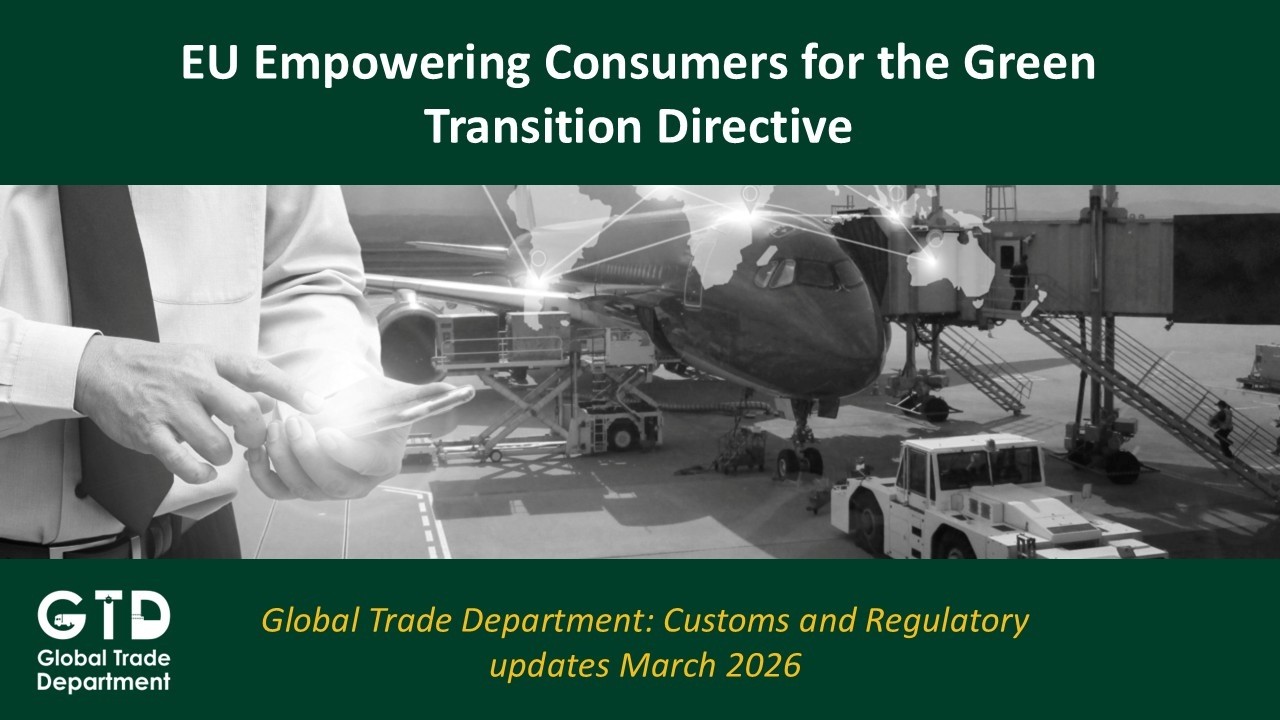 EU Empowering Consumers for the Green Transition Directive

GTD
Global Trade
Department

Global Trade Department: Customs and Regulatory updates March 2026